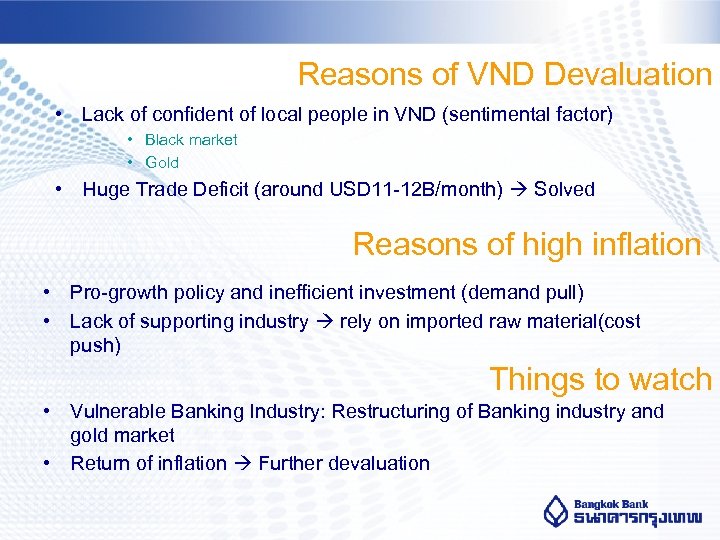 Reasons of VND Devaluation

• Lack of confident of local people in VND (sentimental factor)
  • Black market
  • Gold
• Huge Trade Deficit (around USD11-12B/month) → Solved

Reasons of high inflation

• Pro-growth policy and inefficient investment (demand pull)
• Lack of supporting industry → rely on imported raw material(cost push)

Things to watch

• Vulnerable Banking Industry: Restructuring of Banking industry and gold market
• Return of inflation → Further devaluation

Bangkok Bank
ธนาคารกรุงเทพ